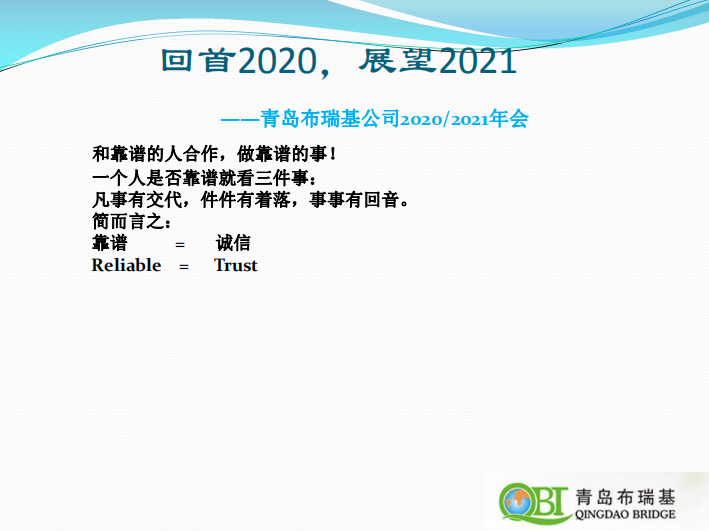 回首2020， 展望2021

——青岛布瑞基公司2020/2021年会

和靠谱的人合作，做靠谱的事！
一个人是否靠谱就看三件事：
凡事有交代，件件有着落，事事有回音。
简而言之：
靠谱 = 诚信
Reliable = Trust

QBI 青岛布瑞基 QINGDAO BRIDGE